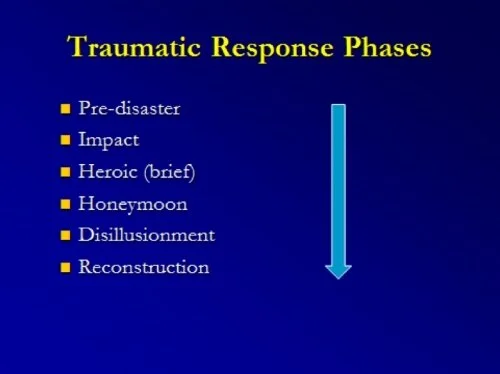 Traumatic Response Phases

- Pre-disaster
- Impact
- Heroic (brief)
- Honeymoon
- Disillusionment
- Reconstruction